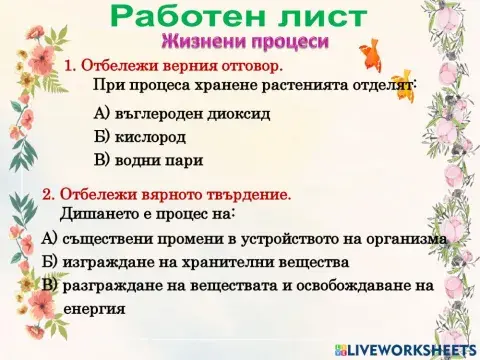 Работен лист
Жизнени процеси

1. Отбележи верния отговор.
При процеса хранене растенията отделят:

А) въглероден диоксид
Б) кислород
В) водни пари

2. Отбележи вярното твърдение.
Дишането е процес на:
А) съществени промени в устройството на организма
Б) изграждане на хранителни вещества
В) разграждане на веществата и освобождаване на енергия

LIVEWORKSHEETS